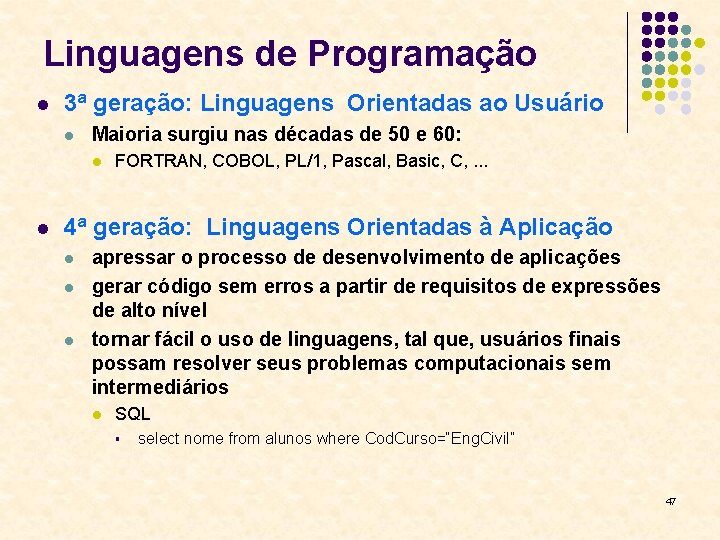 Linguagens de Programação

- 3ª geração: Linguagens Orientadas ao Usuário
  - Maioria surgiu nas décadas de 50 e 60:
    - FORTRAN, COBOL, PL/1, Pascal, Basic, C, ...

- 4ª geração: Linguagens Orientadas à Aplicação
  - apressar o processo de desenvolvimento de aplicações
  - gerar código sem erros a partir de requisitos de expressões de alto nível
  - tornar fácil o uso de linguagens, tal que, usuários finais possam resolver seus problemas computacionais sem intermediários
    - SQL
      - select nome from alunos where CodCurso="EngCivil"

47